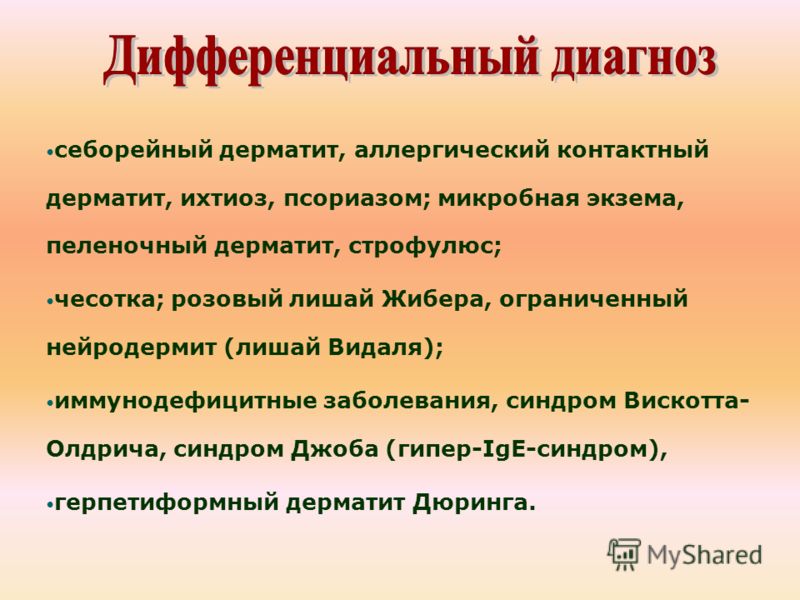 Дифференциальный диагноз

•себорейный дерматит, аллергический контактный дерматит, ихтиоз, псориазом; микробная экзема, пеленочный дерматит, строфулюс;

•чесотка; розовый лишай Жибера, ограниченный нейродермит (лишай Видаля);

•иммунодефицитные заболевания, синдром Вискотта-Олдрича, синдром Джоба (гипер-IgE-синдром),

•герпетиформный дерматит Дюринга.

MyShared